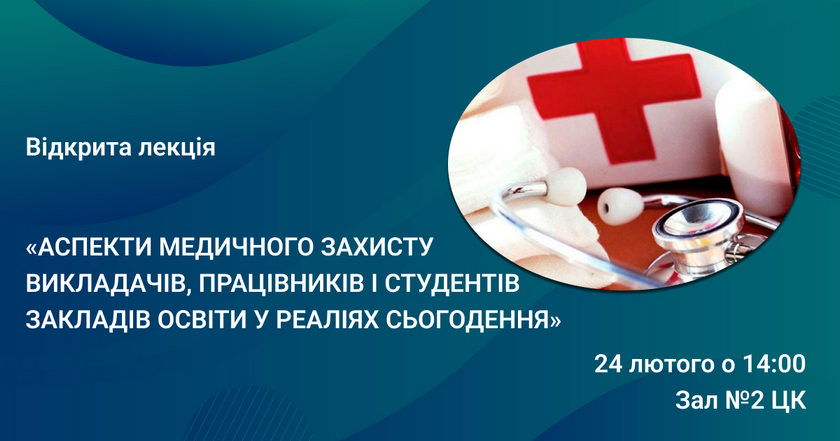 Відкрита лекція

«АСПЕКТИ МЕДИЧНОГО ЗАХИСТУ ВИКЛАДАЧІВ, ПРАЦІВНИКІВ І СТУДЕНТІВ ЗАКЛАДІВ ОСВІТИ У РЕАЛІЯХ СЬОГОДЕННЯ»

24 лютого о 14:00
Зал №2 ЦК